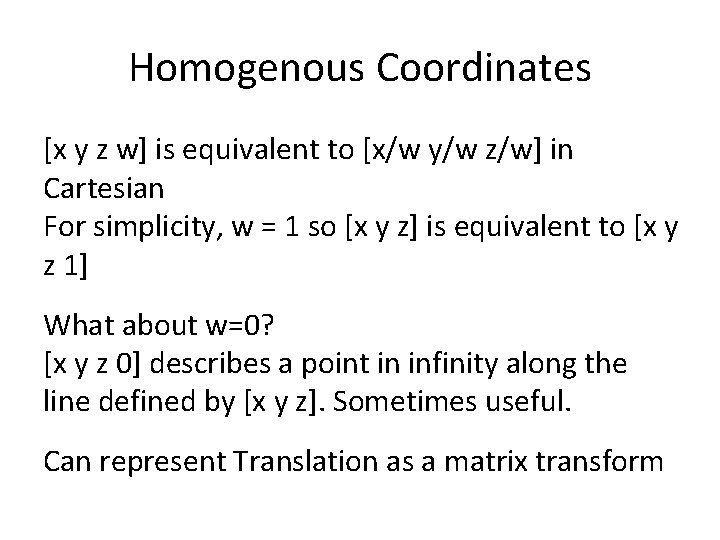 Homogenous Coordinates

[x y z w] is equivalent to [x/w y/w z/w] in Cartesian
For simplicity, w = 1 so [x y z] is equivalent to [x y z 1]

What about w=0?
[x y z 0] describes a point in infinity along the line defined by [x y z]. Sometimes useful.

Can represent Translation as a matrix transform